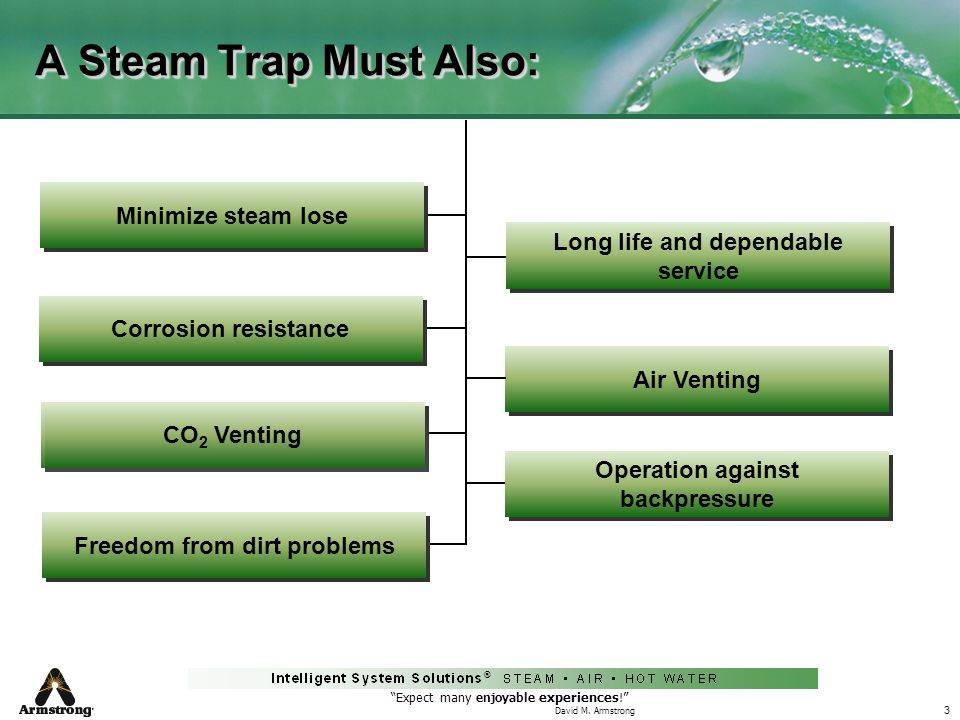 A Steam Trap Must Also:

Minimize steam lose

Corrosion resistance

$CO_2$ Venting

Freedom from dirt problems

Long life and dependable service

Air Venting

Operation against backpressure

Armstrong

Intelligent System Solutions® STEAM • AIR • HOT WATER

"Expect many enjoyable experiences!"
David M. Armstrong

3